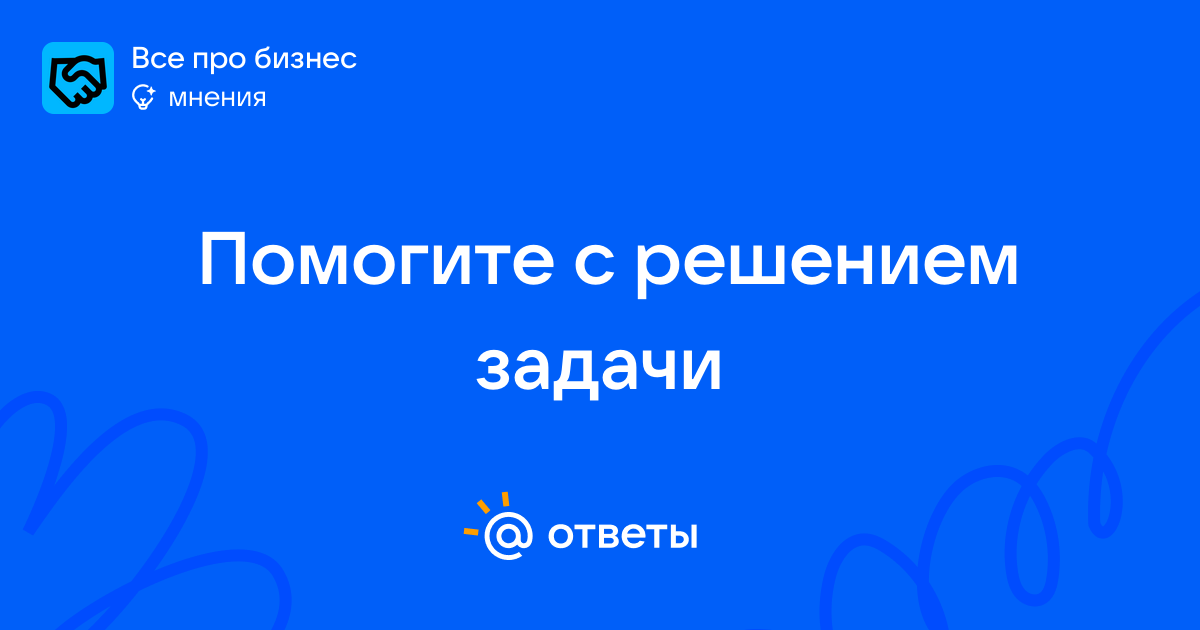 Все про бизнес
мнения

Помогите с решением задачи

@ ответы